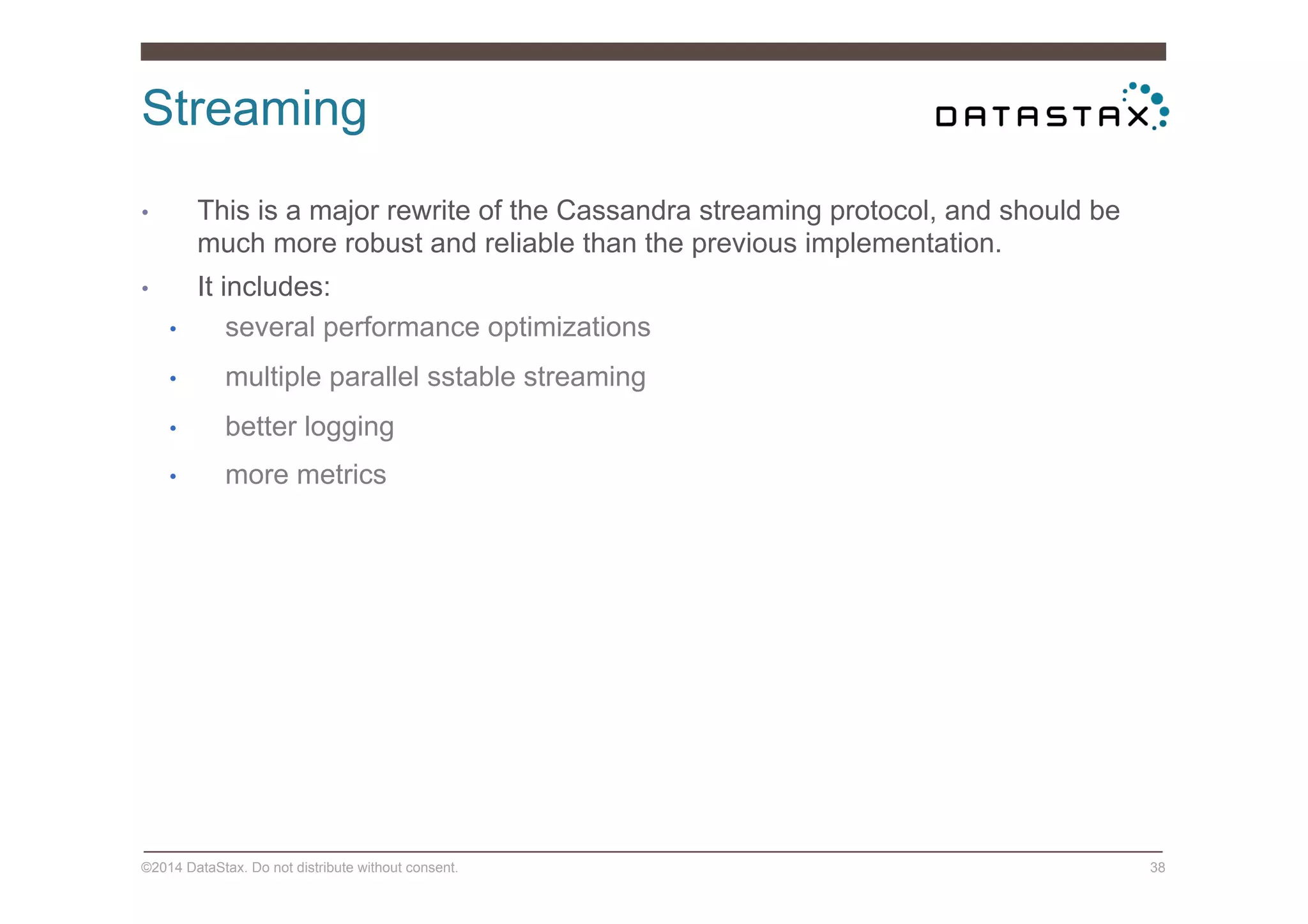 Streaming

DATASTAX

• This is a major rewrite of the Cassandra streaming protocol, and should be much more robust and reliable than the previous implementation.
• It includes:
  • several performance optimizations
  • multiple parallel sstable streaming
  • better logging
  • more metrics

©2014 DataStax. Do not distribute without consent.

38